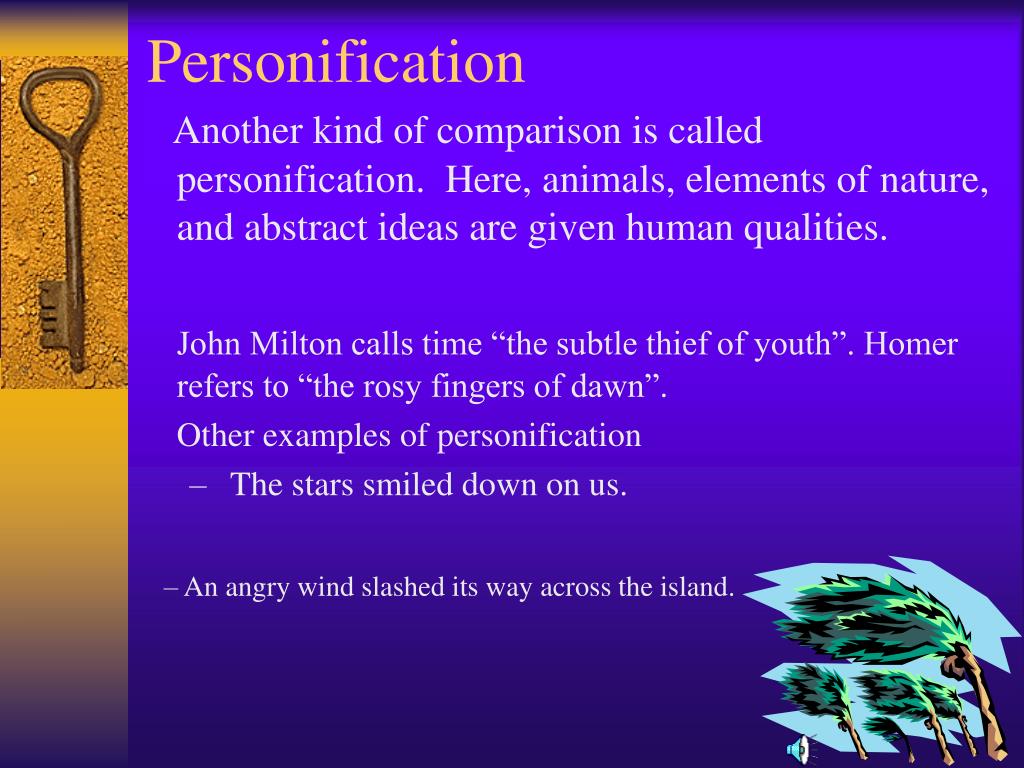 Personification

Another kind of comparison is called personification. Here, animals, elements of nature, and abstract ideas are given human qualities.

John Milton calls time “the subtle thief of youth”. Homer refers to “the rosy fingers of dawn”.

Other examples of personification

– The stars smiled down on us.

– An angry wind slashed its way across the island.